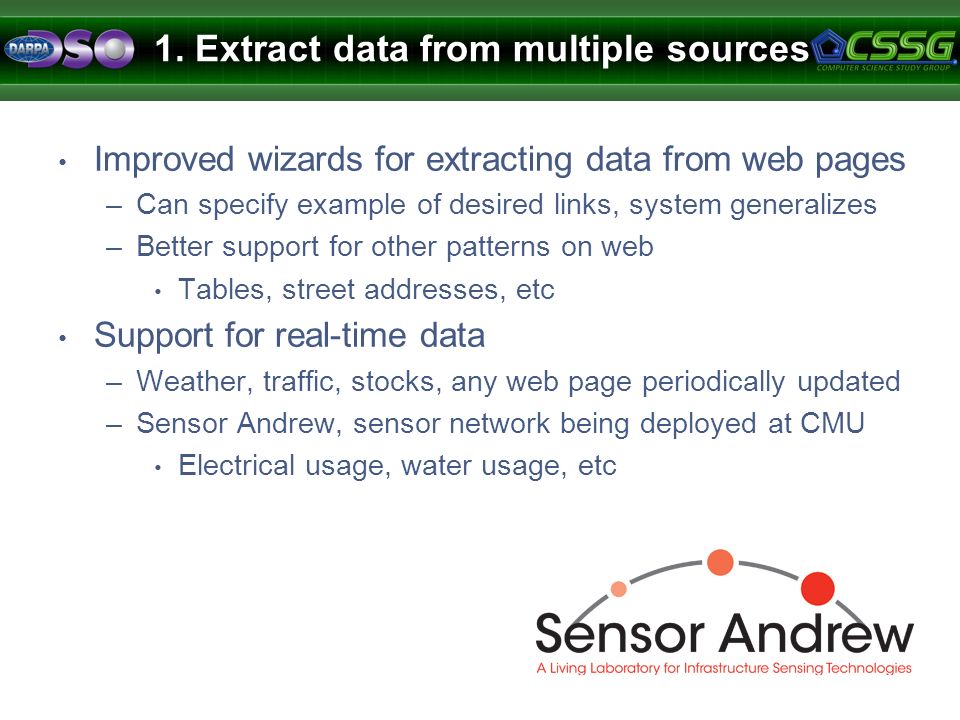 DARPA DSO

1. Extract data from multiple sources

CSSG
COMPUTER SCIENCE STUDY GROUP

• Improved wizards for extracting data from web pages
– Can specify example of desired links, system generalizes
– Better support for other patterns on web
• Tables, street addresses, etc
• Support for real-time data
– Weather, traffic, stocks, any web page periodically updated
– Sensor Andrew, sensor network being deployed at CMU
• Electrical usage, water usage, etc

Sensor Andrew
A Living Laboratory for Infrastructure Sensing Technologies